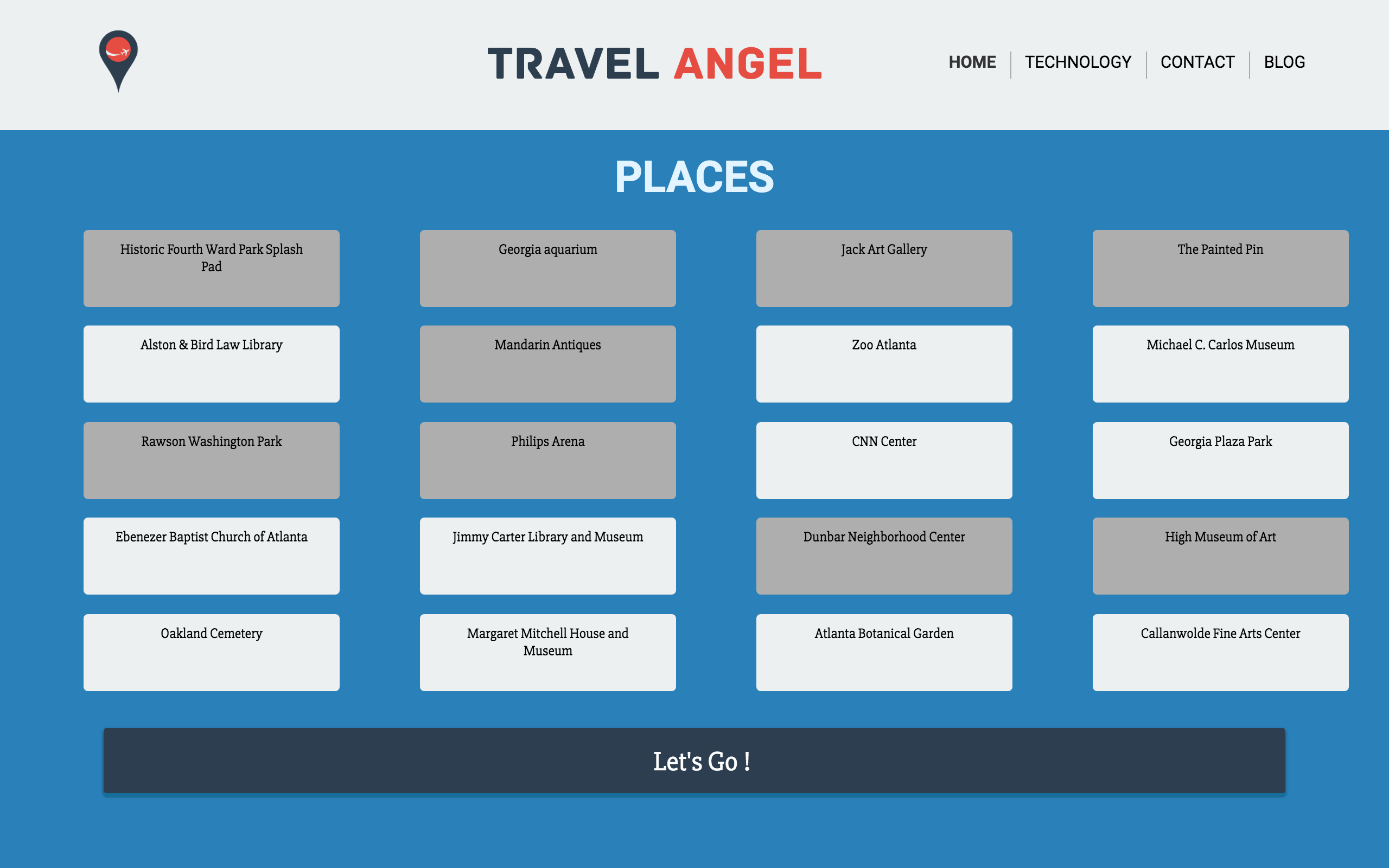 TRAVEL ANGEL

HOME | TECHNOLOGY | CONTACT | BLOG

PLACES

Historic Fourth Ward Park Splash Pad

Georgia aquarium

Jack Art Gallery

The Painted Pin

Alston & Bird Law Library

Mandarin Antiques

Zoo Atlanta

Michael C. Carlos Museum

Rawson Washington Park

Philips Arena

CNN Center

Georgia Plaza Park

Ebenezer Baptist Church of Atlanta

Jimmy Carter Library and Museum

Dunbar Neighborhood Center

High Museum of Art

Oakland Cemetery

Margaret Mitchell House and Museum

Atlanta Botanical Garden

Callanwolde Fine Arts Center

Let's Go !